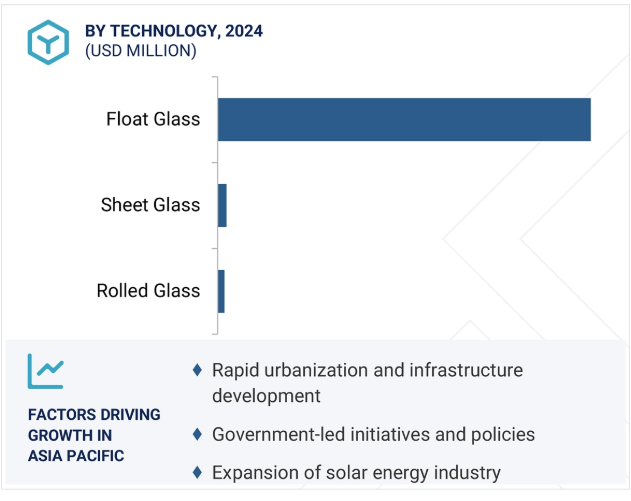 BY TECHNOLOGY, 2024
(USD MILLION)

Float Glass

Sheet Glass

Rolled Glass

FACTORS DRIVING GROWTH IN ASIA PACIFIC

♦ Rapid urbanization and infrastructure development

♦ Government-led initiatives and policies

♦ Expansion of solar energy industry